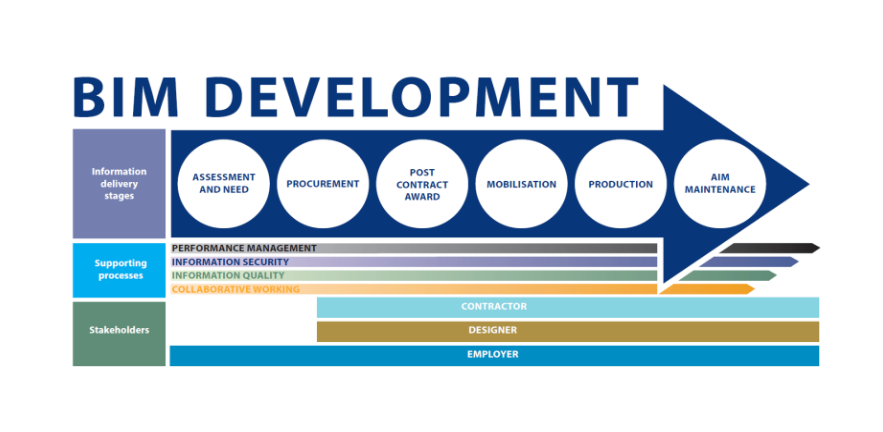 BIM DEVELOPMENT

Information delivery stages

ASSESSMENT AND NEED

PROCUREMENT

POST CONTRACT AWARD

MOBILISATION

PRODUCTION

AIM MAINTENANCE

Supporting processes

PERFORMANCE MANAGEMENT

INFORMATION SECURITY

INFORMATION QUALITY

COLLABORATIVE WORKING

Stakeholders

CONTRACTOR

DESIGNER

EMPLOYER